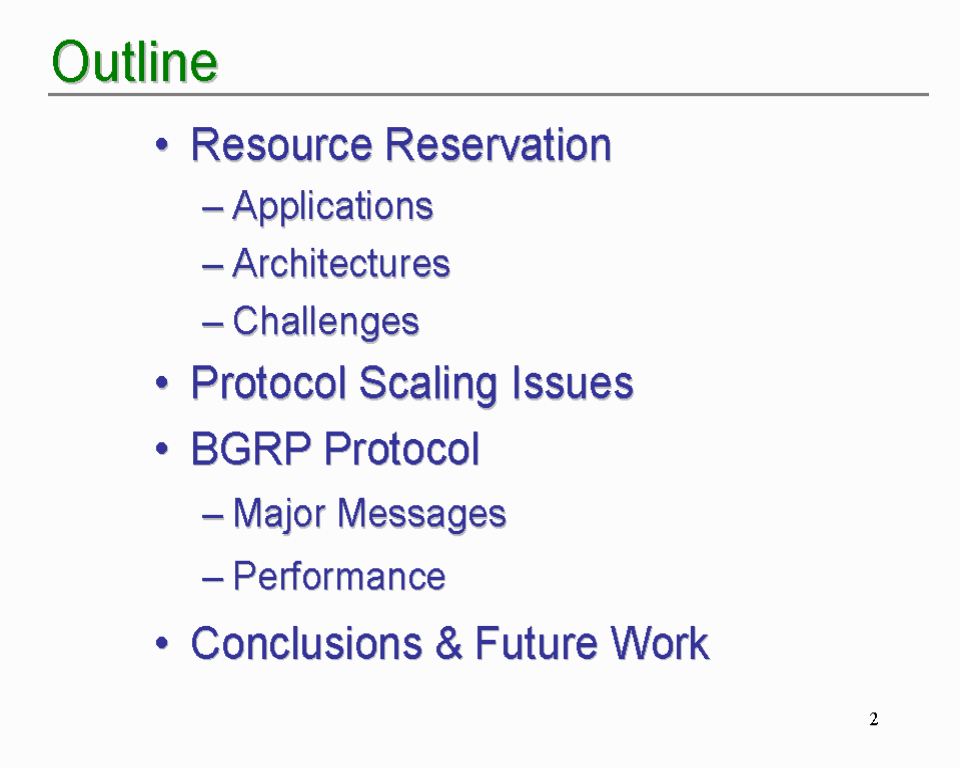 Outline

• Resource Reservation
– Applications
– Architectures
– Challenges
• Protocol Scaling Issues
• BGRP Protocol
– Major Messages
– Performance
• Conclusions & Future Work

2